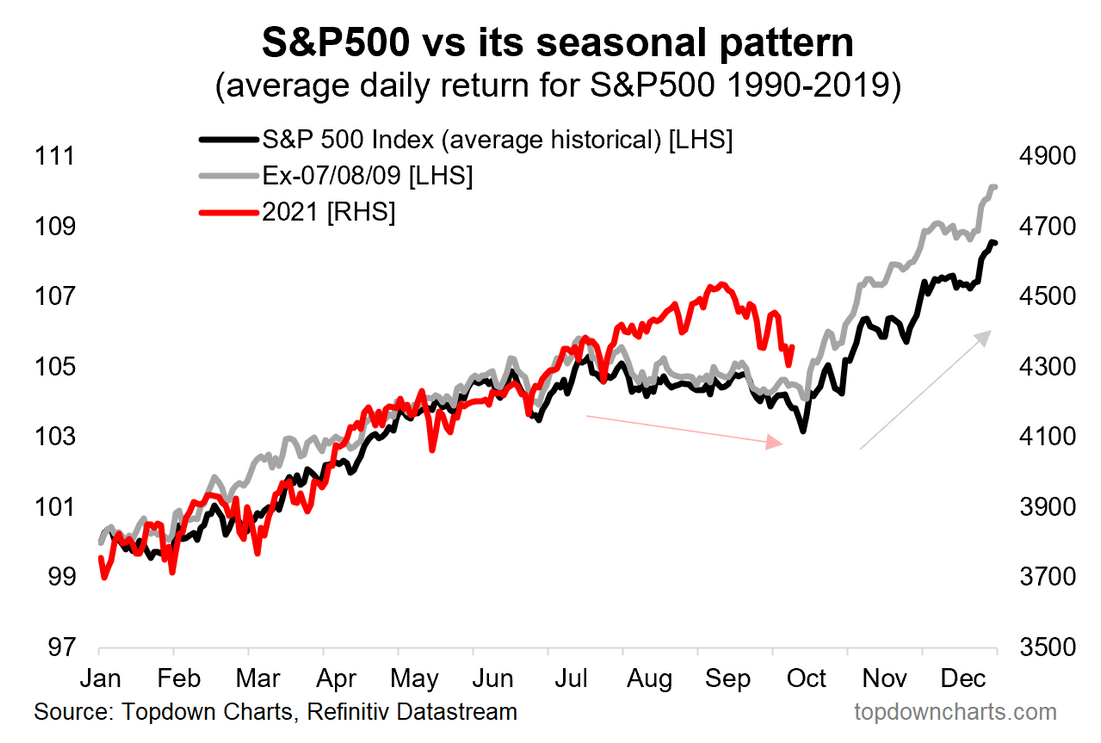 S&P500 vs its seasonal pattern
(average daily return for S&P500 1990-2019)

S&P 500 Index (average historical) [LHS]
Ex-07/08/09 [LHS]
2021 [RHS]

111
109
107
105
103
101
99
97

4900
4700
4500
4300
4100
3900
3700
3500

Jan Feb Mar Apr May Jun Jul Aug Sep Oct Nov Dec

Source: Topdown Charts, Refinitiv Datastream
topdowncharts.com